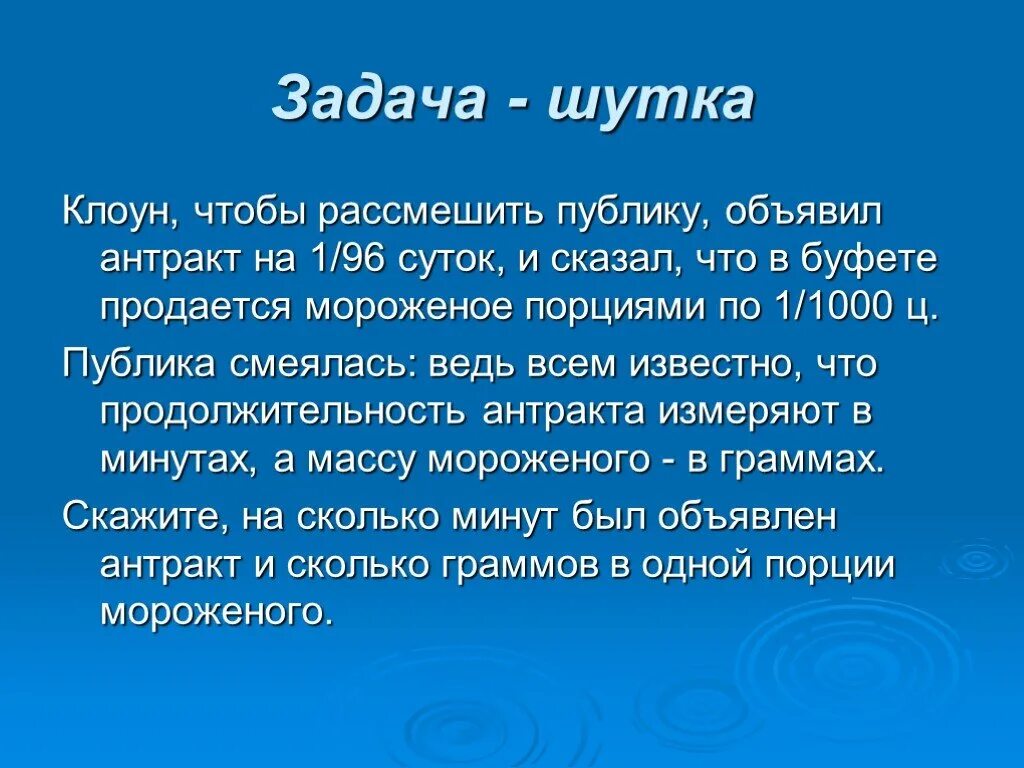 Задача - шутка

Клоун, чтобы рассмешить публику, объявил антракт на 1/96 суток, и сказал, что в буфете продается мороженое порциями по 1/1000 ц.

Публика смеялась: ведь всем известно, что продолжительность антракта измеряют в минутах, а массу мороженого - в граммах.

Скажите, на сколько минут был объявлен антракт и сколько граммов в одной порции мороженого.